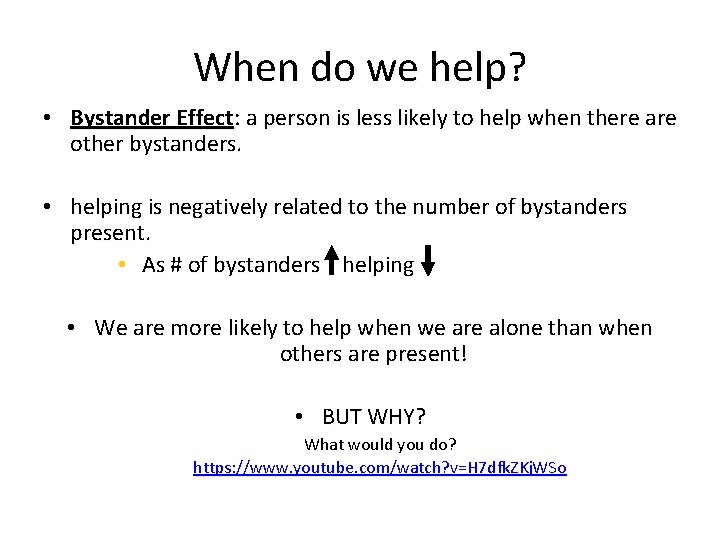 When do we help?

• Bystander Effect: a person is less likely to help when there are other bystanders.

• helping is negatively related to the number of bystanders present.

• As # of bystanders ↑ helping ↓

• We are more likely to help when we are alone than when others are present!

• BUT WHY?

What would you do?
https://www.youtube.com/watch?v=H7dfkZKjWSo